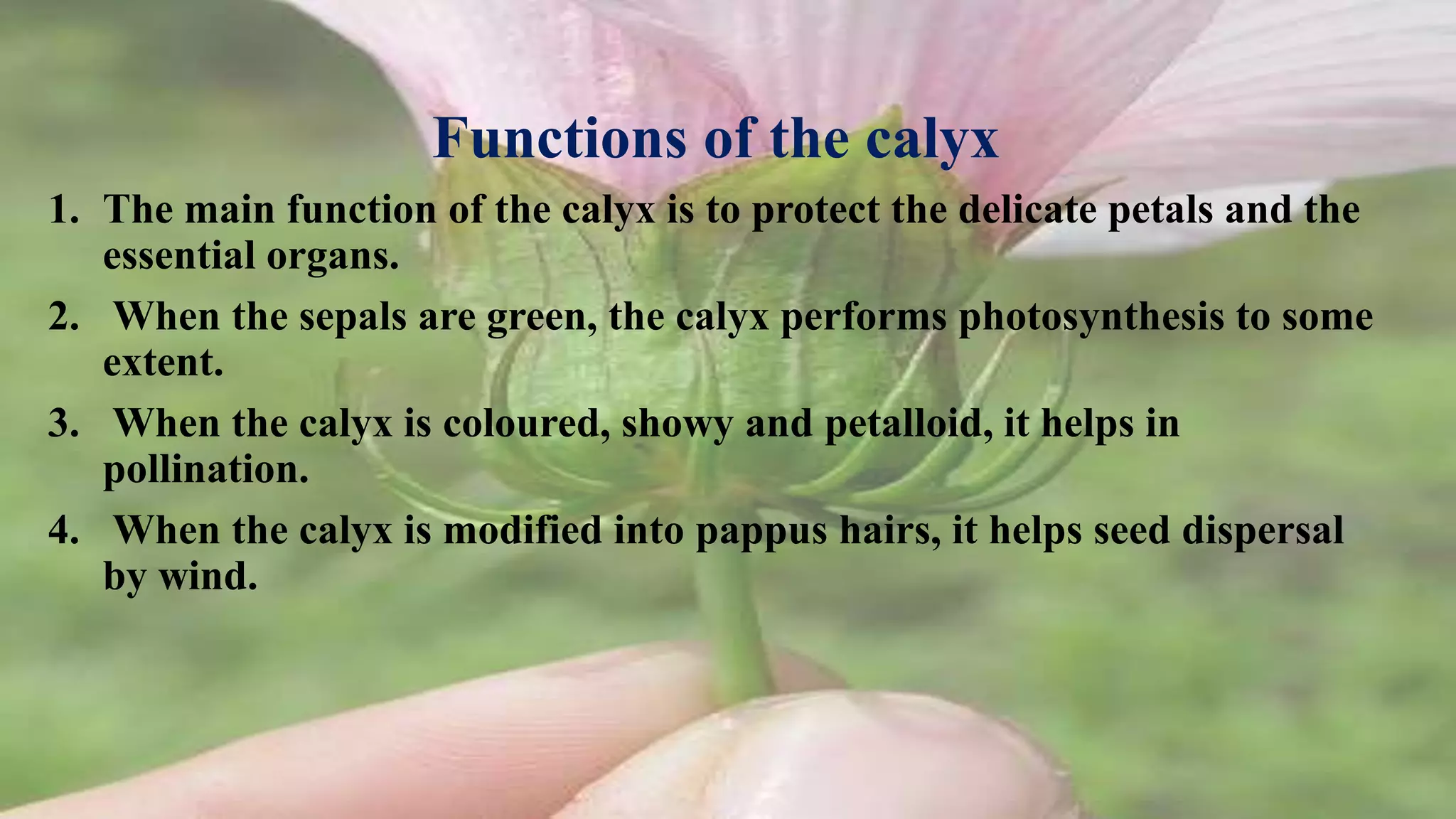 Functions of the calyx

1. The main function of the calyx is to protect the delicate petals and the essential organs.
2. When the sepals are green, the calyx performs photosynthesis to some extent.
3. When the calyx is coloured, showy and petalloid, it helps in pollination.
4. When the calyx is modified into pappus hairs, it helps seed dispersal by wind.